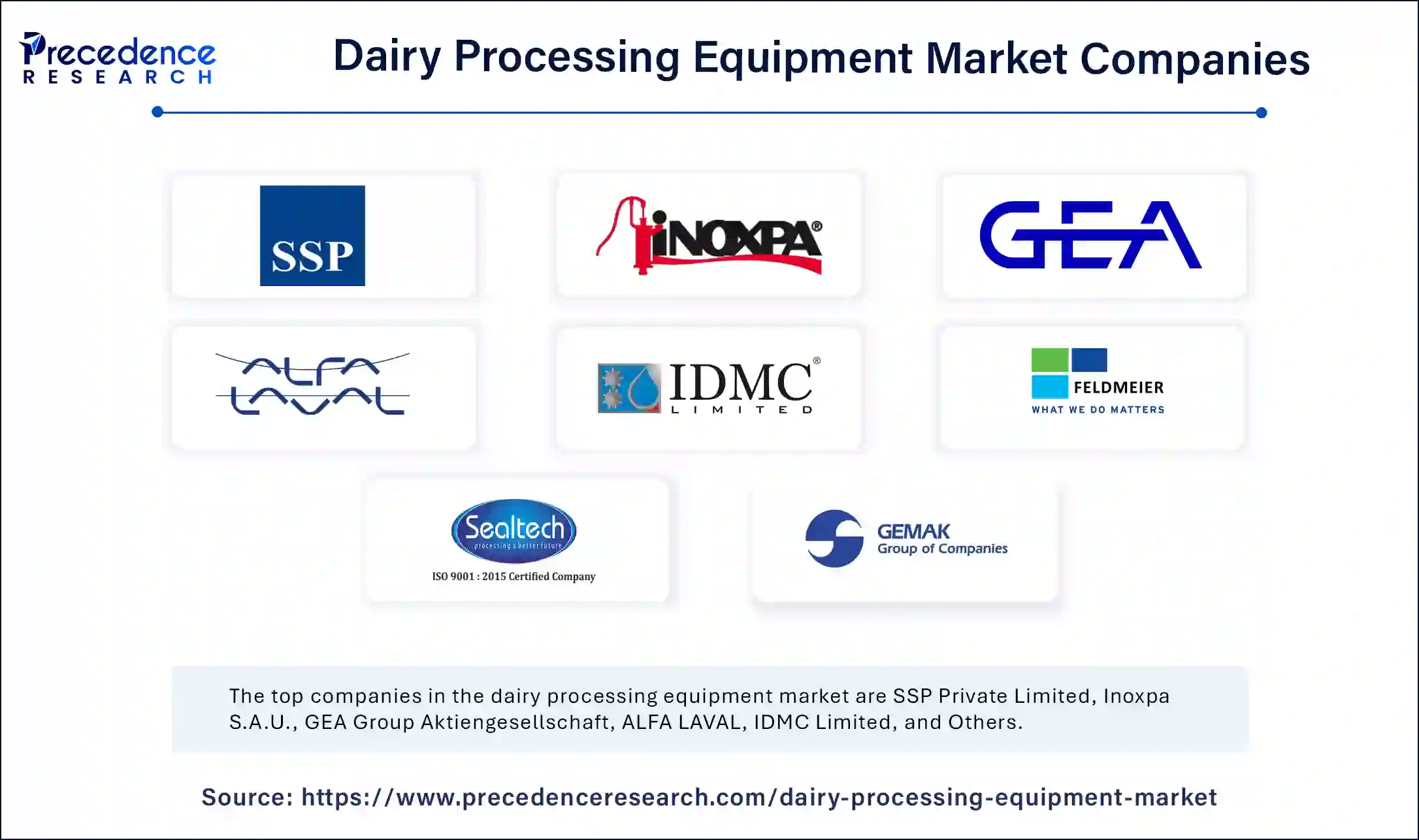 Precedence RESEARCH

Dairy Processing Equipment Market Companies

SSP

iNOXPA®

GEA

ALFA LAVAL

IDMC® LIMITED

FELDMEIER
WHAT WE DO MATTERS

Sealtech
processing a better future
ISO 9001 : 2015 Certified Company

GEMAK
Group of Companies

The top companies in the dairy processing equipment market are SSP Private Limited, Inoxpa S.A.U., GEA Group Aktiengesellschaft, ALFA LAVAL, IDMC Limited, and Others.

Source: https://www.precedenceresearch.com/dairy-processing-equipment-market